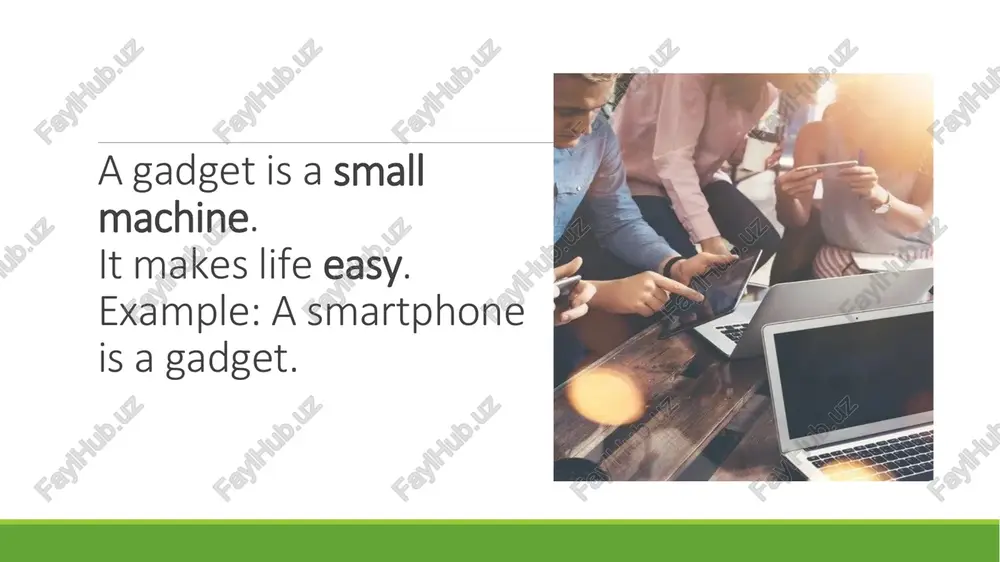 A gadget is a small machine.
It makes life easy.
Example: A smartphone is a gadget.

FaylHub.uz